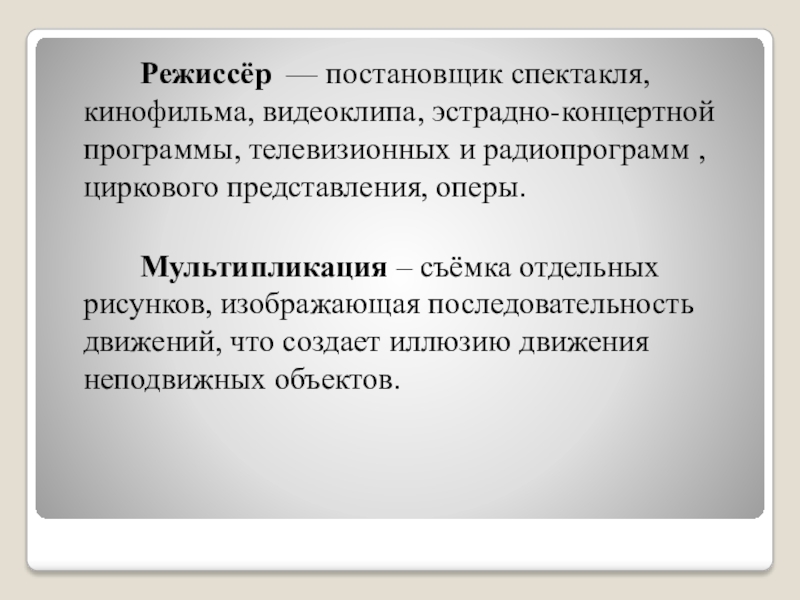 Режиссёр — постановщик спектакля, кинофильма, видеоклипа, эстрадно-концертной программы, телевизионных и радиопрограмм , циркового представления, оперы.

Мультипликация – съёмка отдельных рисунков, изображающая последовательность движений, что создает иллюзию движения неподвижных объектов.